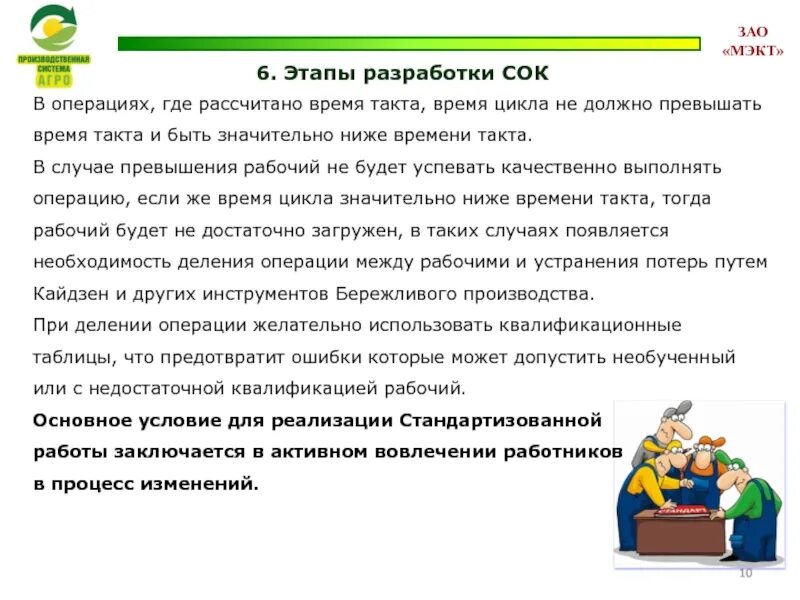 ПРОИЗВОДСТВЕННАЯ СИСТЕМА АГРО

ЗАО «МЭКТ»

6. Этапы разработки СОК

В операциях, где рассчитано время такта, время цикла не должно превышать время такта и быть значительно ниже времени такта.

В случае превышения рабочий не будет успевать качественно выполнять операцию, если же время цикла значительно ниже времени такта, тогда рабочий будет не достаточно загружен, в таких случаях появляется необходимость деления операции между рабочими и устранения потерь путем Кайдзен и других инструментов Бережливого производства.

При делении операции желательно использовать квалификационные таблицы, что предотвратит ошибки которые может допустить необученный или с недостаточной квалификацией рабочий.

Основное условие для реализации Стандартизованной работы заключается в активном вовлечении работников в процесс изменений.

СТАНДАРТ

10